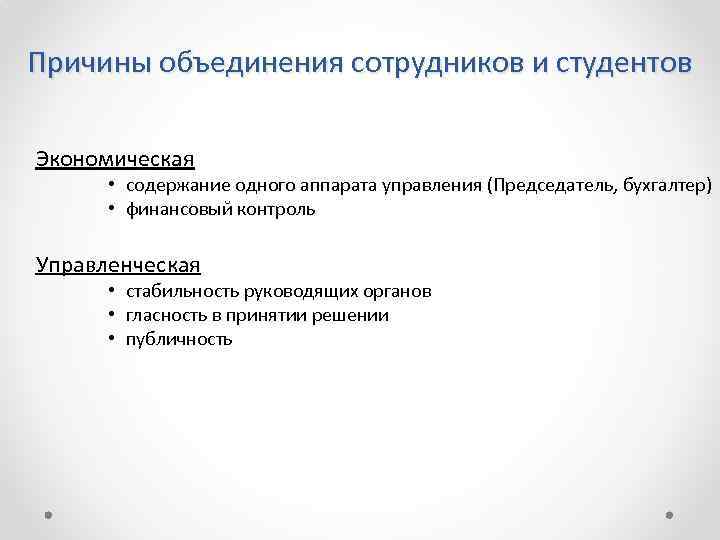 Причины объединения сотрудников и студентов

Экономическая

• содержание одного аппарата управления (Председатель, бухгалтер)
• финансовый контроль

Управленческая

• стабильность руководящих органов
• гласность в принятии решении
• публичность